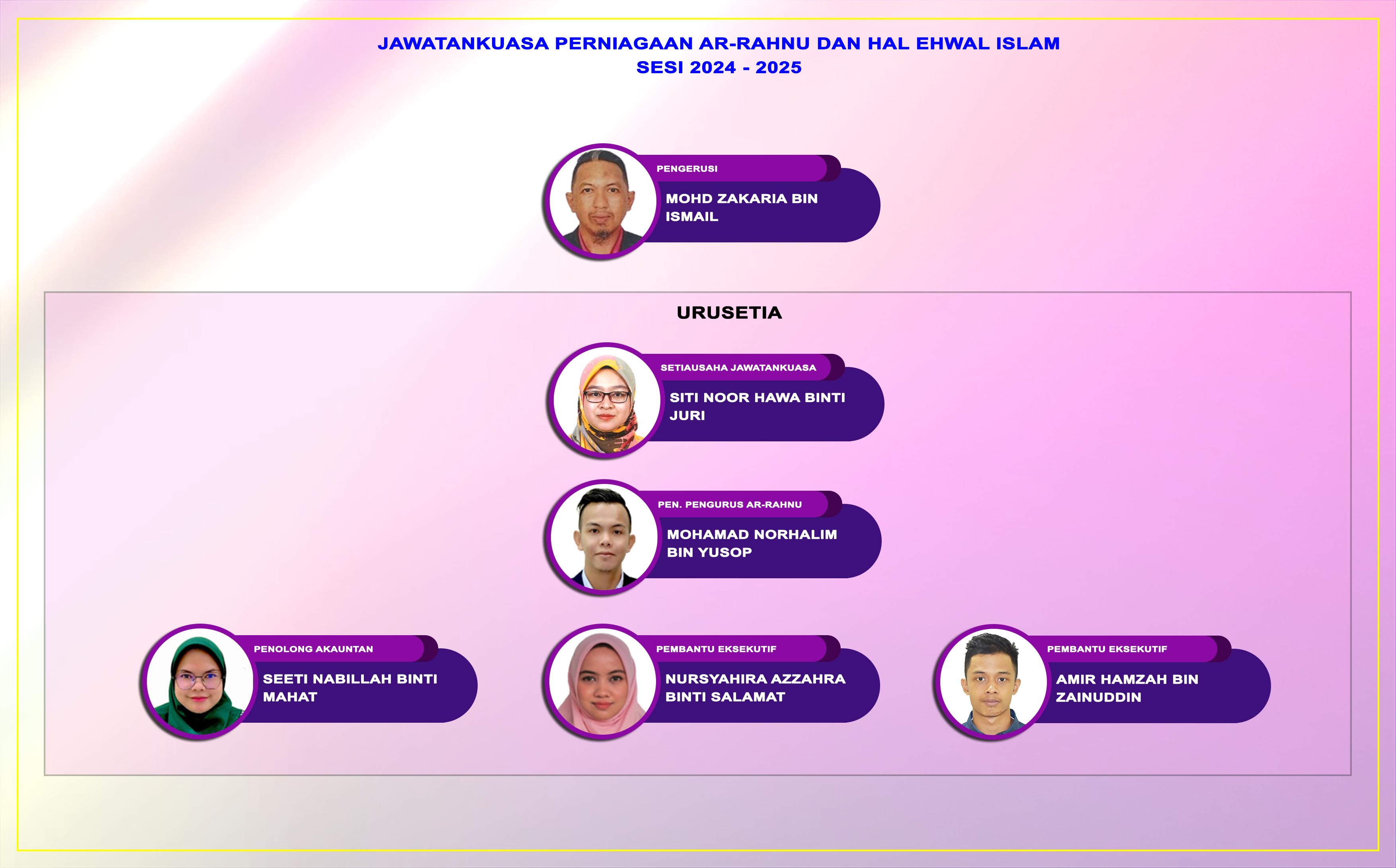 JAWATANKUASA PERNIAGAAN AR-RAHNU DAN HAL EHWAL ISLAM
SESI 2024 - 2025

PENGERUSI
MOHD ZAKARIA BIN ISMAIL

URUSETIA

SETIAUSAHA JAWATANKUASA
SITI NOOR HAWA BINTI JURI

PEN. PENGURUS AR-RAHNU
MOHAMAD NORHALIM BIN YUSOP

PENOLONG AKAUNTAN
SEETI NABILLAH BINTI MAHAT

PEMBANTU EKSEKUTIF
NURSYAHIRA AZZAHRA BINTI SALAMAT

PEMBANTU EKSEKUTIF
AMIR HAMZAH BIN ZAINUDDIN